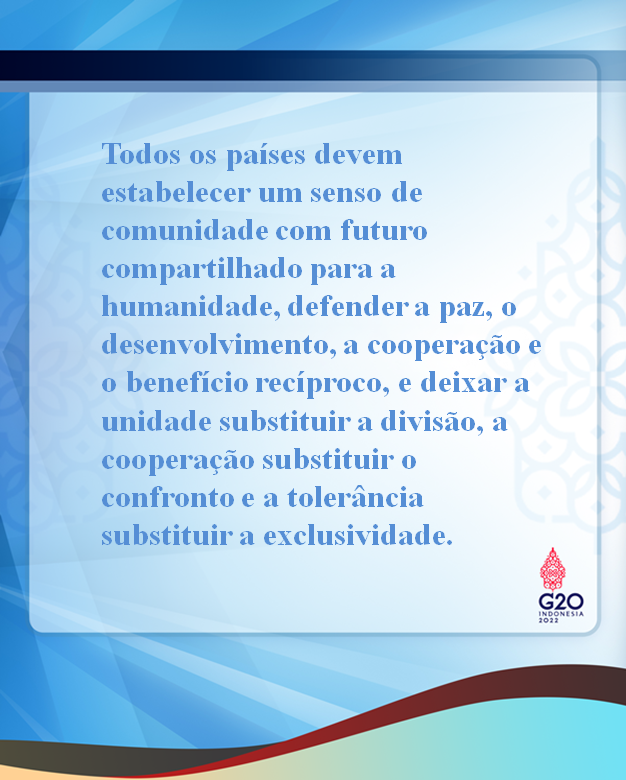 Todos os países devem estabelecer um senso de comunidade com futuro compartilhado para a humanidade, defender a paz, o desenvolvimento, a cooperação e o benefício recíproco, e deixar a unidade substituir a divisão, a cooperação substituir o confronto e a tolerância substituir a exclusividade.

G20
INDONESIA
2022